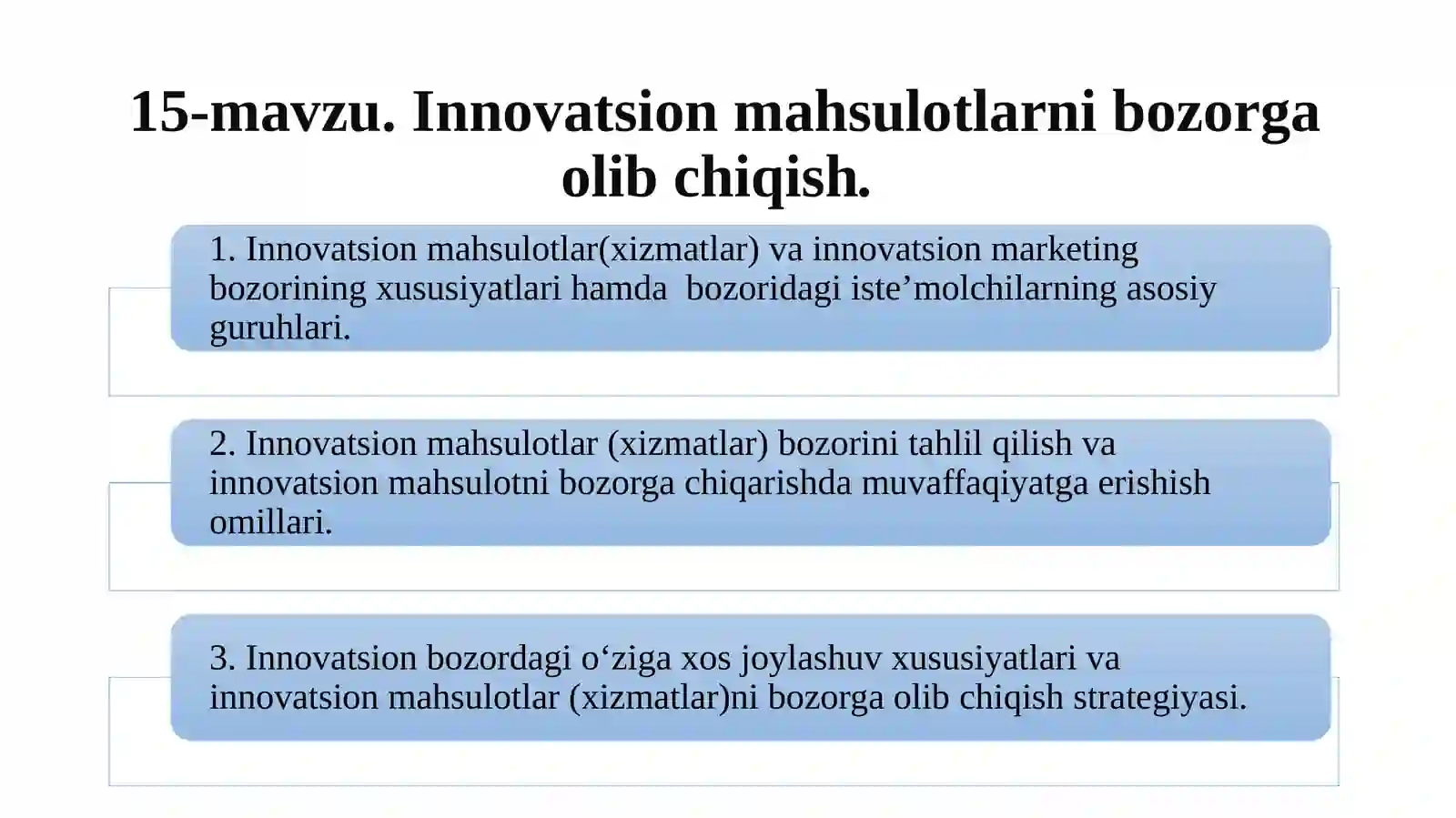 15-mavzu. Innovatsion mahsulotlarni bozorga olib chiqish.

1. Innovatsion mahsulotlar(xizmatlar) va innovatsion marketing bozorining xususiyatlari hamda  bozoridagi iste’molchilarning asosiy guruhlari.

2. Innovatsion mahsulotlar (xizmatlar) bozorini tahlil qilish va innovatsion mahsulotni bozorga chiqarishda muvaffaqiyatga erishish omillari.

3. Innovatsion bozordagi o‘ziga xos joylashuv xususiyatlari va innovatsion mahsulotlar (xizmatlar)ni bozorga olib chiqish strategiyasi.